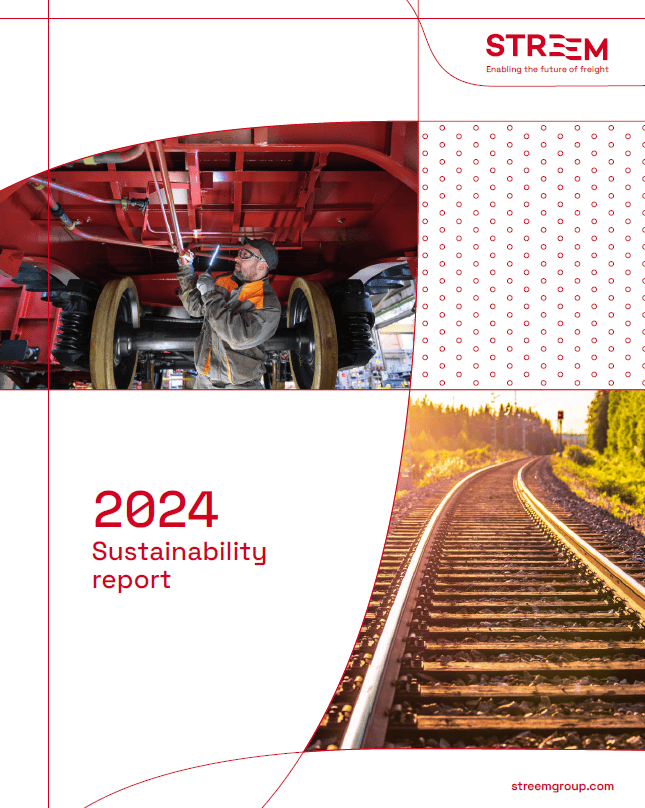 STREEM
Enabling the future of freight

2024
Sustainability report

streemgroup.com